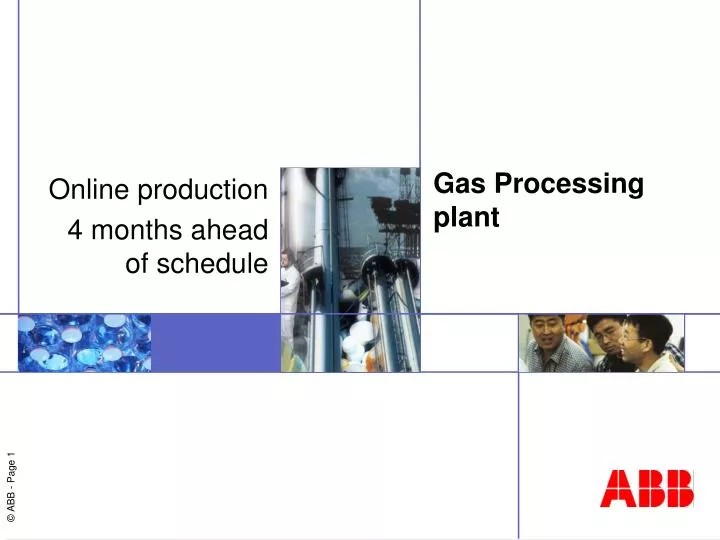 Online production
4 months ahead of schedule

Gas Processing plant

© ABB - Page 1

ABB